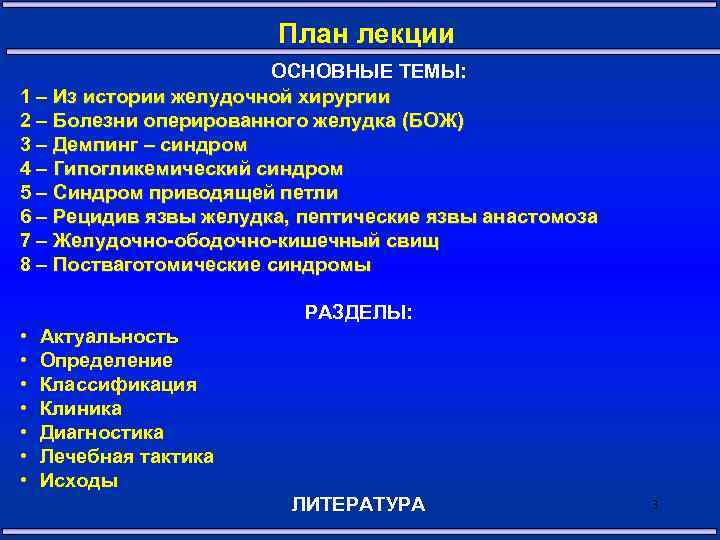 План лекции

ОСНОВНЫЕ ТЕМЫ:

1 – Из истории желудочной хирургии
2 – Болезни оперированного желудка (БОЖ)
3 – Демпинг – синдром
4 – Гипогликемический синдром
5 – Синдром приводящей петли
6 – Рецидив язвы желудка, пептические язвы анастомоза
7 – Желудочно-ободочно-кишечный свищ
8 – Постваготомические синдромы

РАЗДЕЛЫ:

• Актуальность
• Определение
• Классификация
• Клиника
• Диагностика
• Лечебная тактика
• Исходы

ЛИТЕРАТУРА

3